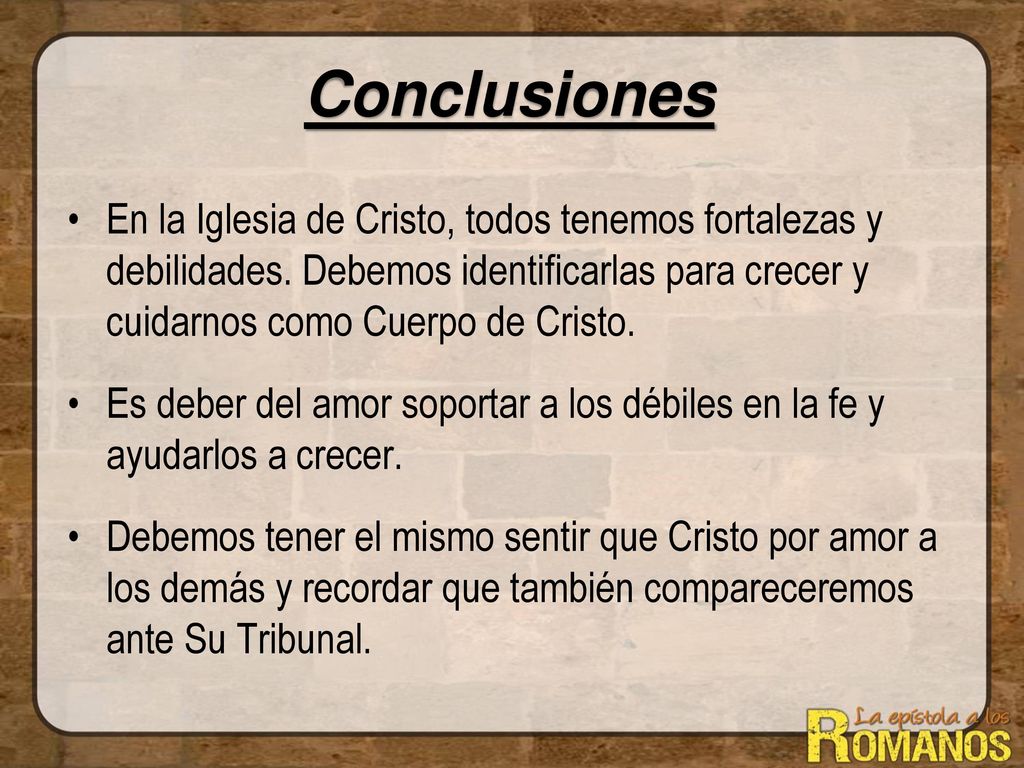 Conclusiones

• En la Iglesia de Cristo, todos tenemos fortalezas y debilidades. Debemos identificarlas para crecer y cuidarnos como Cuerpo de Cristo.

• Es deber del amor soportar a los débiles en la fe y ayudarlos a crecer.

• Debemos tener el mismo sentir que Cristo por amor a los demás y recordar que también compareceremos ante Su Tribunal.

La epístola a los ROMANOS